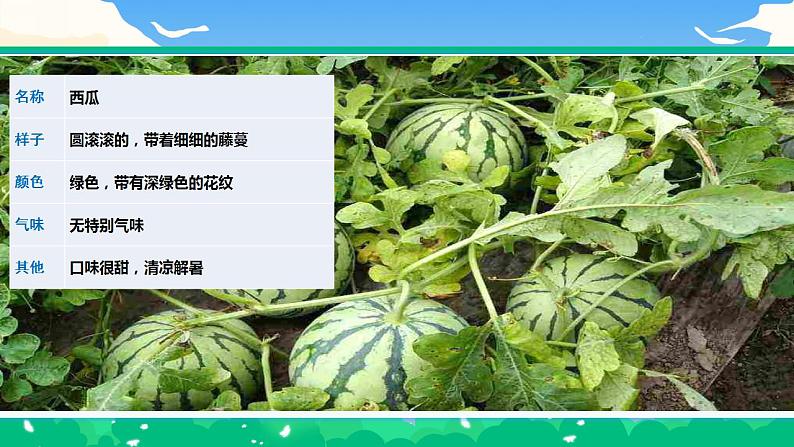 | 名称 | 西瓜 |
|---|---|
| 样子 | 圆滚滚的，带着细细的藤蔓 |
| 颜色 | 绿色，带有深绿色的花纹 |
| 气味 | 无特别气味 |
| 其他 | 口味很甜，清凉解暑 |